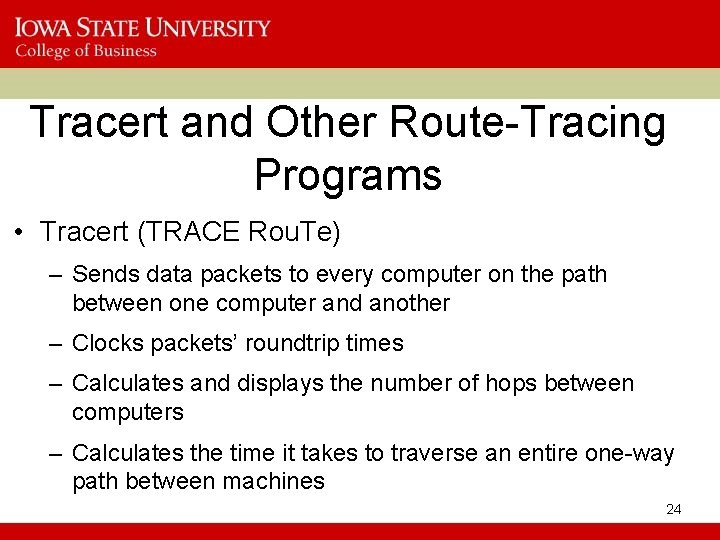 IOWA STATE UNIVERSITY
College of Business

Tracert and Other Route-Tracing Programs

• Tracert (TRACE RouTe)
  – Sends data packets to every computer on the path between one computer and another
  – Clocks packets' roundtrip times
  – Calculates and displays the number of hops between computers
  – Calculates the time it takes to traverse an entire one-way path between machines

24